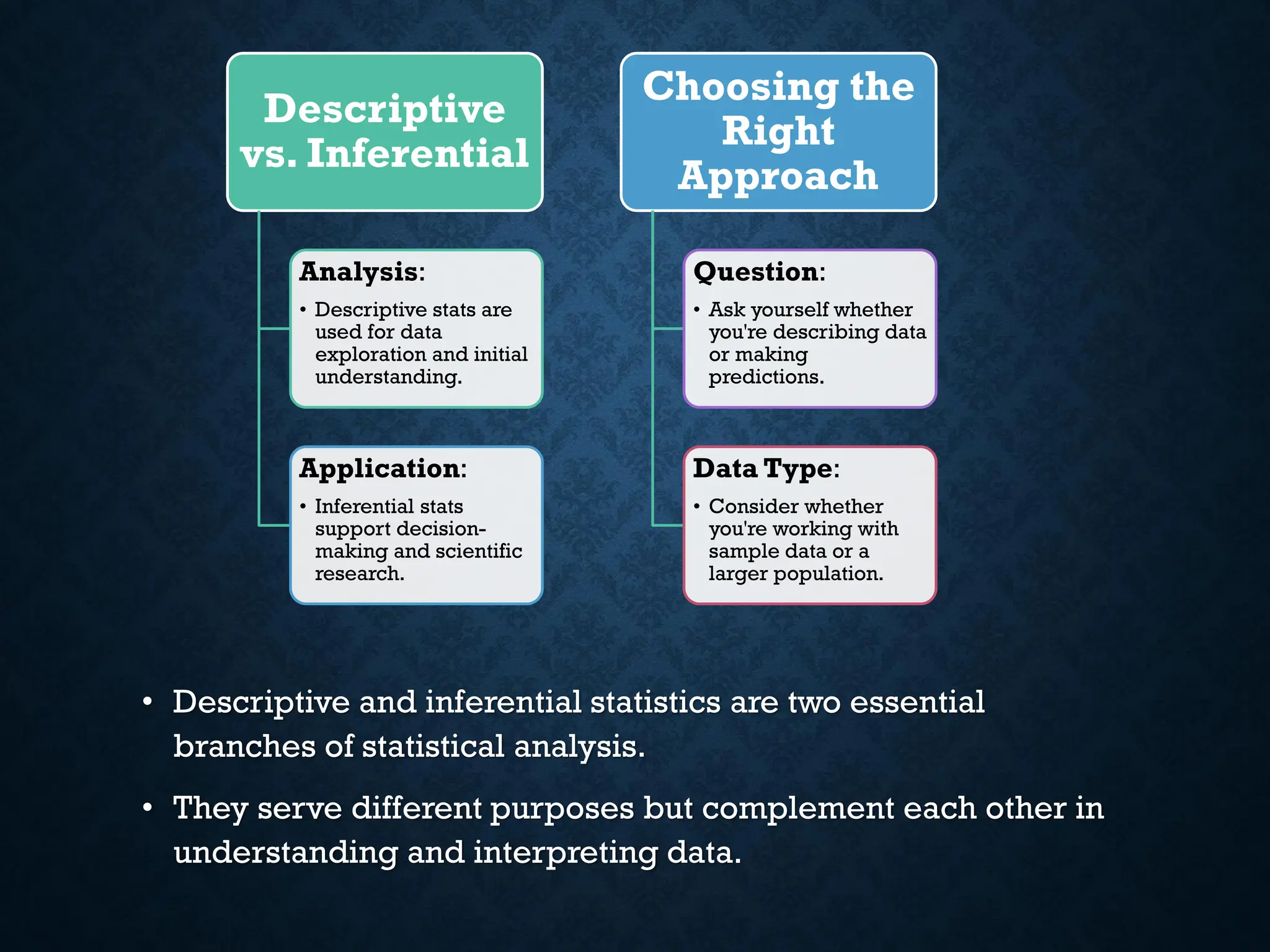 Descriptive vs. Inferential

Analysis:
• Descriptive stats are used for data exploration and initial understanding.

Application:
• Inferential stats support decision-making and scientific research.

Choosing the Right Approach

Question:
• Ask yourself whether you're describing data or making predictions.

Data Type:
• Consider whether you're working with sample data or a larger population.

• Descriptive and inferential statistics are two essential branches of statistical analysis.

• They serve different purposes but complement each other in understanding and interpreting data.